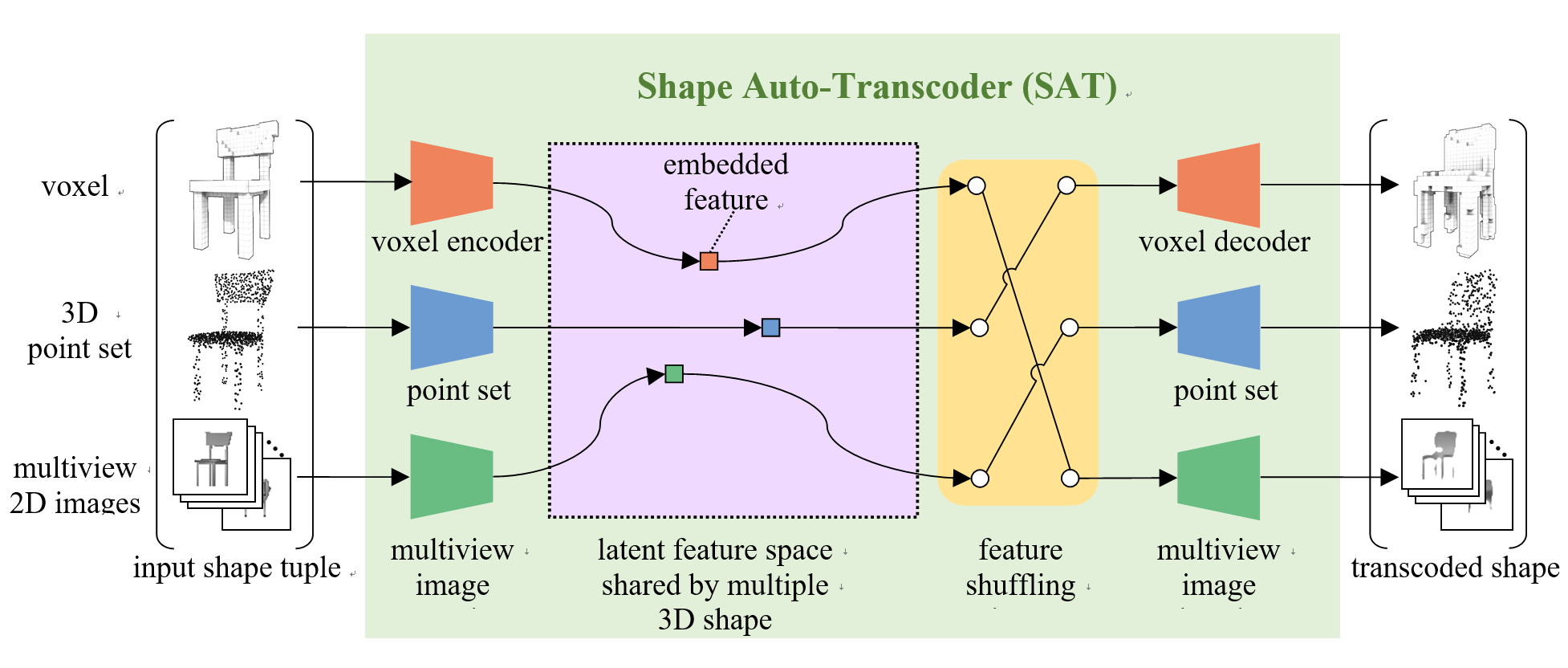 Shape Auto-Transcoder (SAT)

voxel

3D point set

multiview 2D images

input shape tuple

voxel encoder

point set

multiview image

embedded feature

latent feature space shared by multiple 3D shape

feature shuffling

voxel decoder

point set

multiview image

transcoded shape